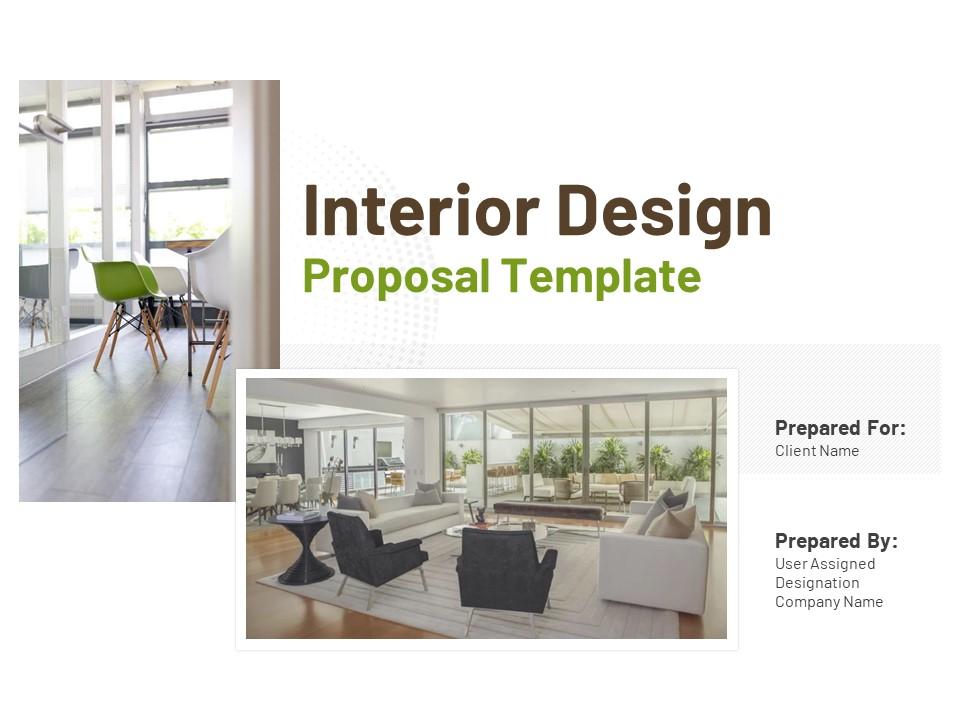 Interior Design
Proposal Template

Prepared For:
Client Name

Prepared By:
User Assigned
Designation
Company Name